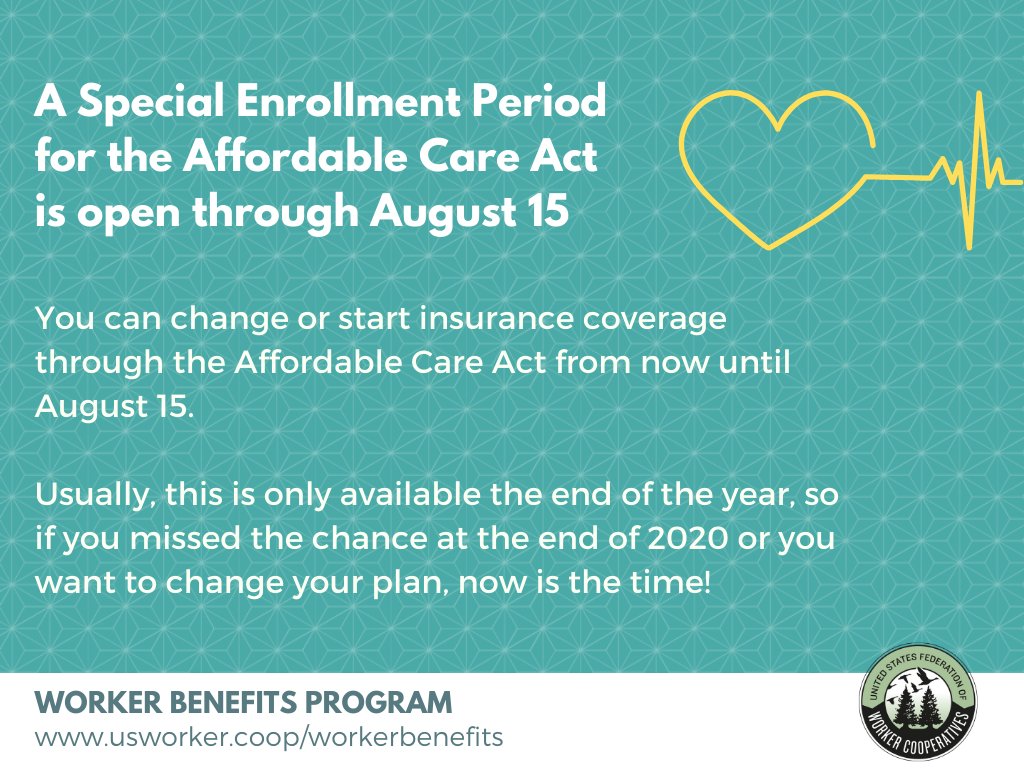 A Special Enrollment Period for the Affordable Care Act is open through August 15

You can change or start insurance coverage through the Affordable Care Act from now until August 15.

Usually, this is only available the end of the year, so if you missed the chance at the end of 2020 or you want to change your plan, now is the time!

WORKER BENEFITS PROGRAM
www.usworker.coop/workerbenefits

UNITED STATES FEDERATION OF WORKER COOPERATIVES